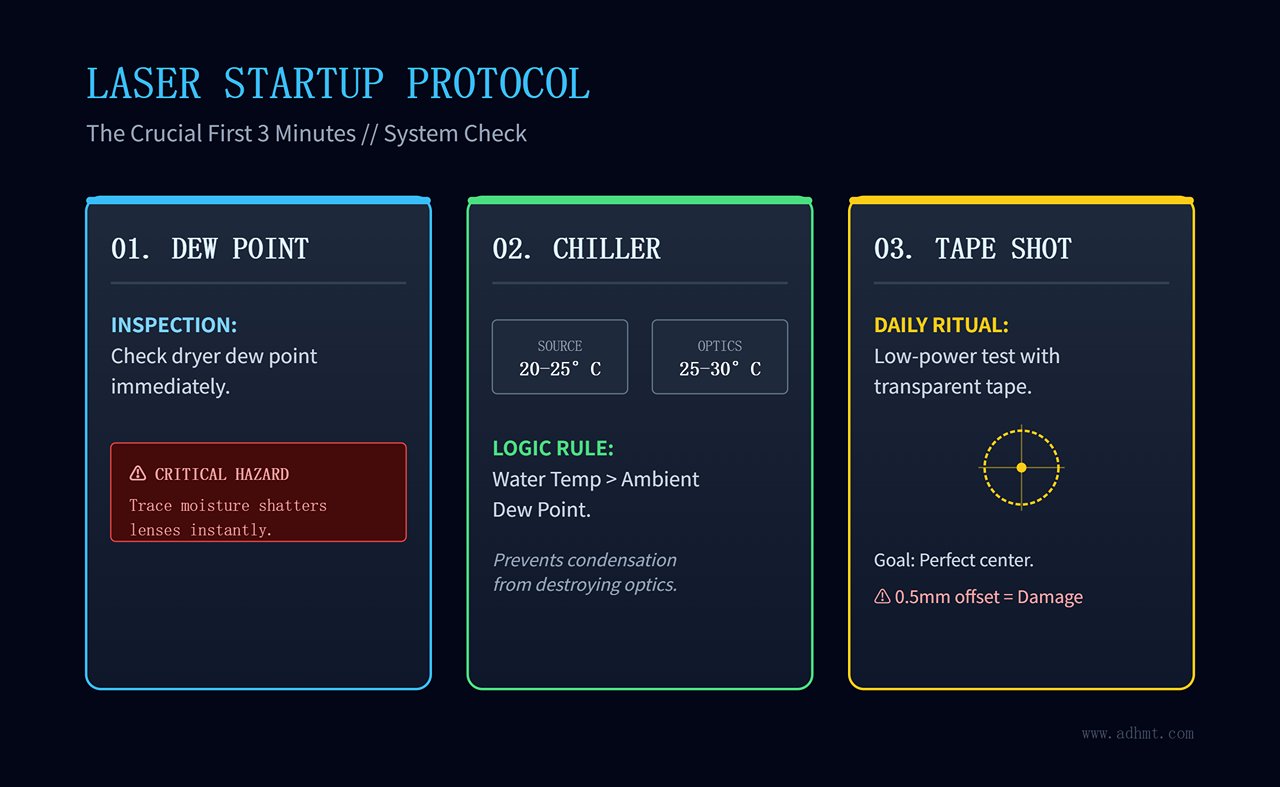 LASER STARTUP PROTOCOL
The Crucial First 3 Minutes // System Check

01. DEW POINT

INSPECTION:
Check dryer dew point immediately.

⚠ CRITICAL HAZARD
Trace moisture shatters lenses instantly.

02. CHILLER

SOURCE
20-25° C

OPTICS
25-30° C

LOGIC RULE:
Water Temp > Ambient Dew Point.

Prevents condensation from destroying optics.

03. TAPE SHOT

DAILY RITUAL:
Low-power test with transparent tape.

Goal: Perfect center.

⚠ 0.5mm offset = Damage

www.adhmt.com